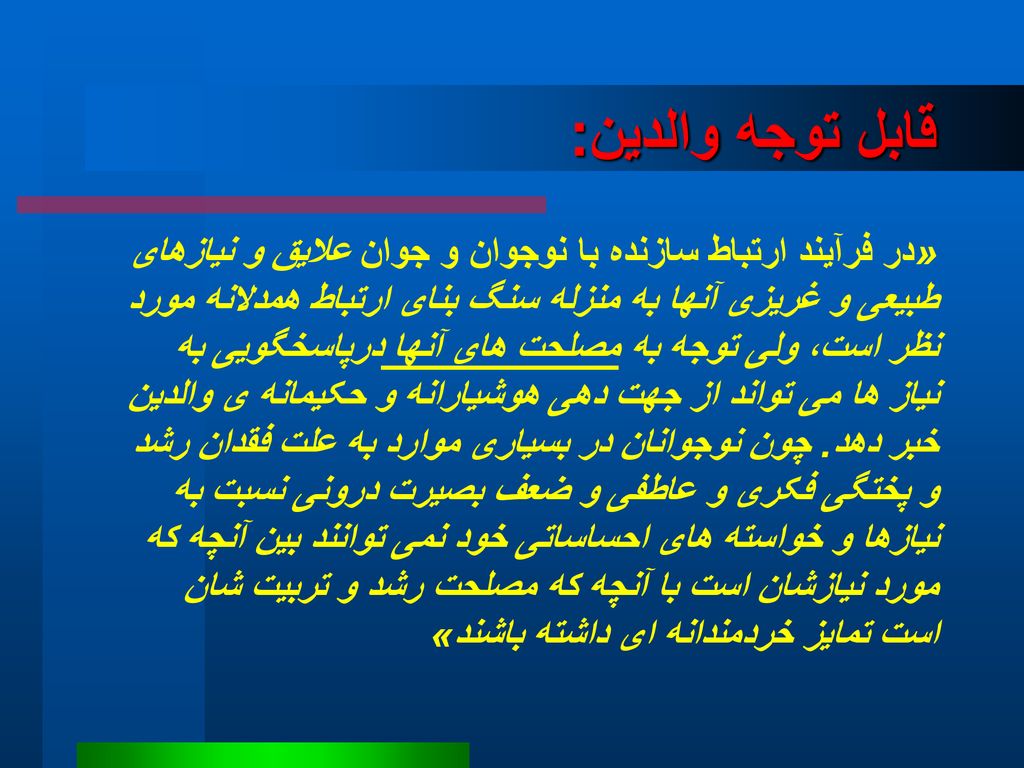 قابل توجه والدین:

«در فرآیند ارتباط سازنده با نوجوان و جوان علایق و نیازهای طبیعی و غریزی آنها به منزله سنگ بنای ارتباط همدلانه مورد نظر است، ولی توجه به مصلحت های آنها درپاسخگویی به نیاز ها می تواند از جهت دهی هوشیارانه و حکیمانه ی والدین خبر دهد. چون نوجوانان در بسیاری موارد به علت فقدان رشد و پختگی فکری و عاطفی و ضعف بصیرت درونی نسبت به نیازها و خواسته های احساساتی خود نمی توانند بین آنچه که مورد نیازشان است با آنچه که مصلحت رشد و تربیت شان است تمایز خردمندانه ای داشته باشند»